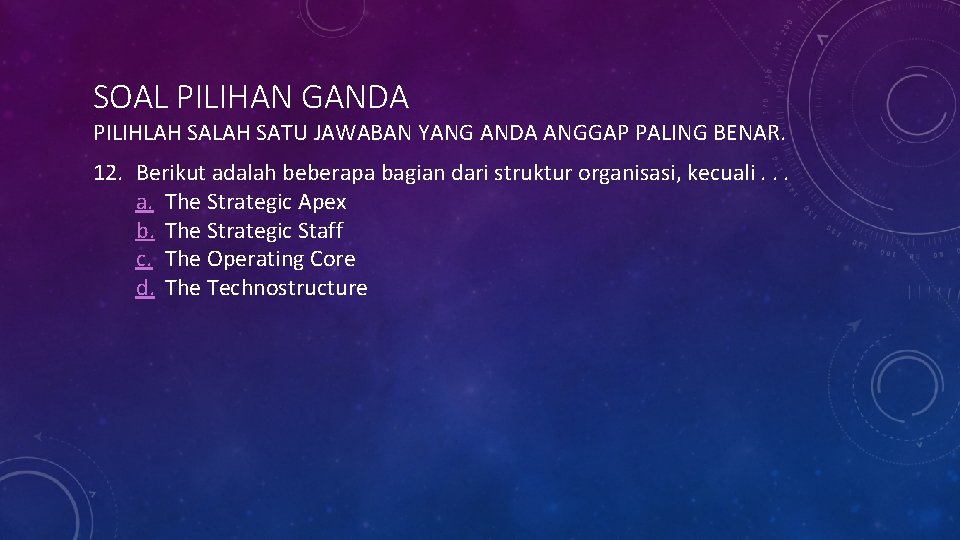 SOAL PILIHAN GANDA

PILIHLAH SALAH SATU JAWABAN YANG ANDA ANGGAP PALING BENAR.

12. Berikut adalah beberapa bagian dari struktur organisasi, kecuali . . .
a. The Strategic Apex
b. The Strategic Staff
c. The Operating Core
d. The Technostructure